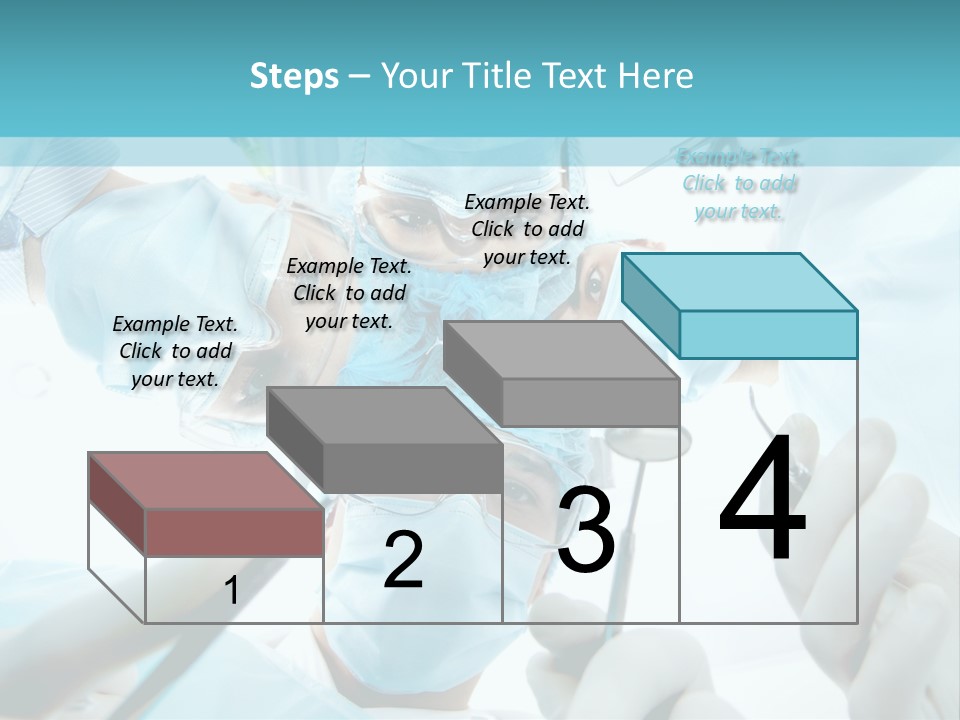 Steps – Your Title Text Here

Example Text. Click to add your text.

Example Text. Click to add your text.

Example Text. Click to add your text.

Example Text. Click to add your text.

1

2

3

4